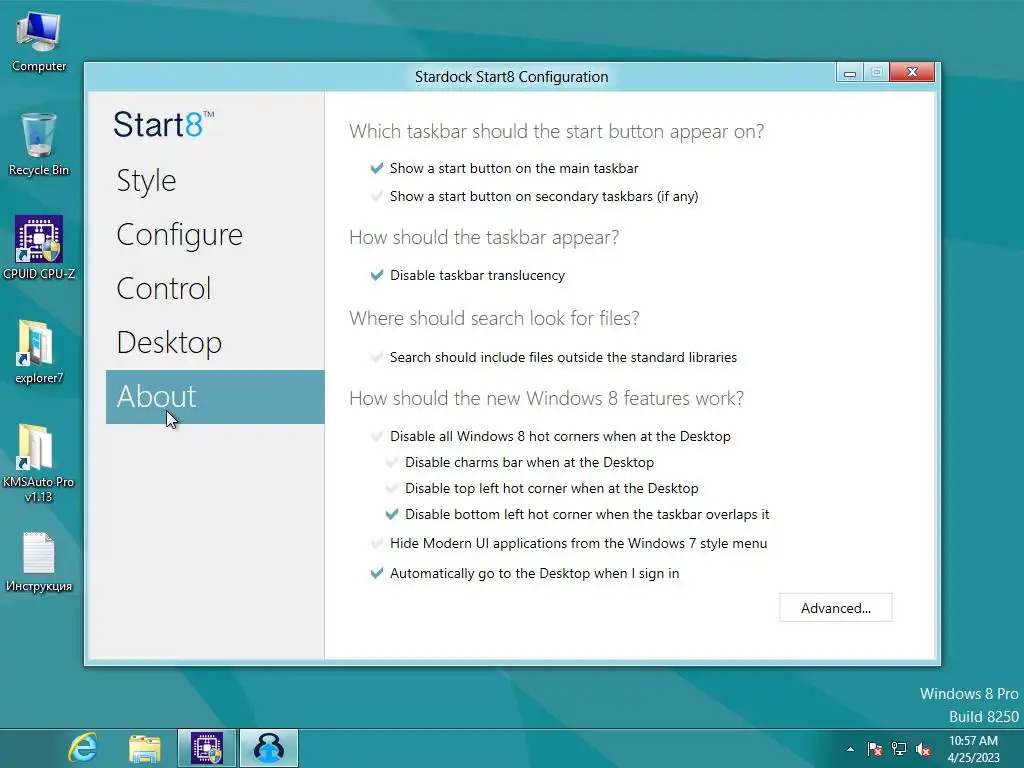 Computer

Recycle Bin

CPUID CPU-Z

explorer7

KMSAuto Pro v1.13

Инструкция

Stardock Start8 Configuration

Start8™

Style

Configure

Control

Desktop

About

Which taskbar should the start button appear on?

Show a start button on the main taskbar

Show a start button on secondary taskbars (if any)

How should the taskbar appear?

Disable taskbar translucency

Where should search look for files?

Search should include files outside the standard libraries

How should the new Windows 8 features work?

Disable all Windows 8 hot corners when at the Desktop

Disable charms bar when at the Desktop

Disable top left hot corner when at the Desktop

Disable bottom left hot corner when the taskbar overlaps it

Hide Modern UI applications from the Windows 7 style menu

Automatically go to the Desktop when I sign in

Advanced...

Windows 8 Pro
Build 8250

10:57 AM
4/25/2023